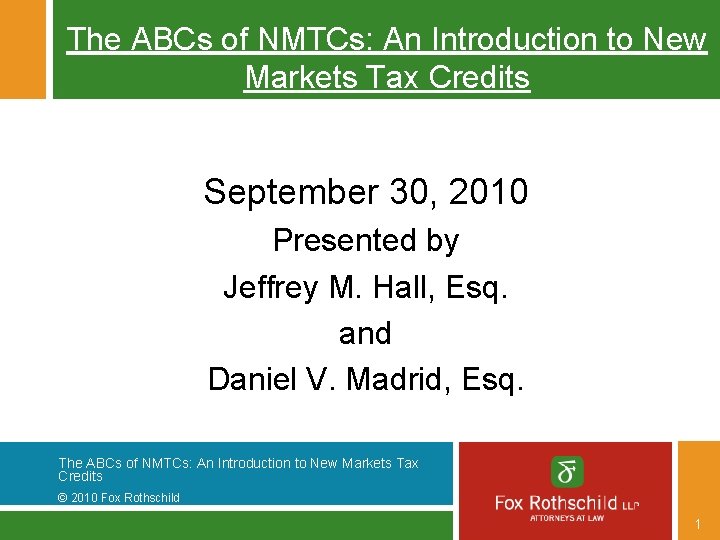 The ABCs of NMTCs: An Introduction to New Markets Tax Credits

September 30, 2010

Presented by

Jeffrey M. Hall, Esq.

and

Daniel V. Madrid, Esq.

The ABCs of NMTCs: An Introduction to New Markets Tax Credits

© 2010 Fox Rothschild

Fox Rothschild LLP
ATTORNEYS AT LAW

1